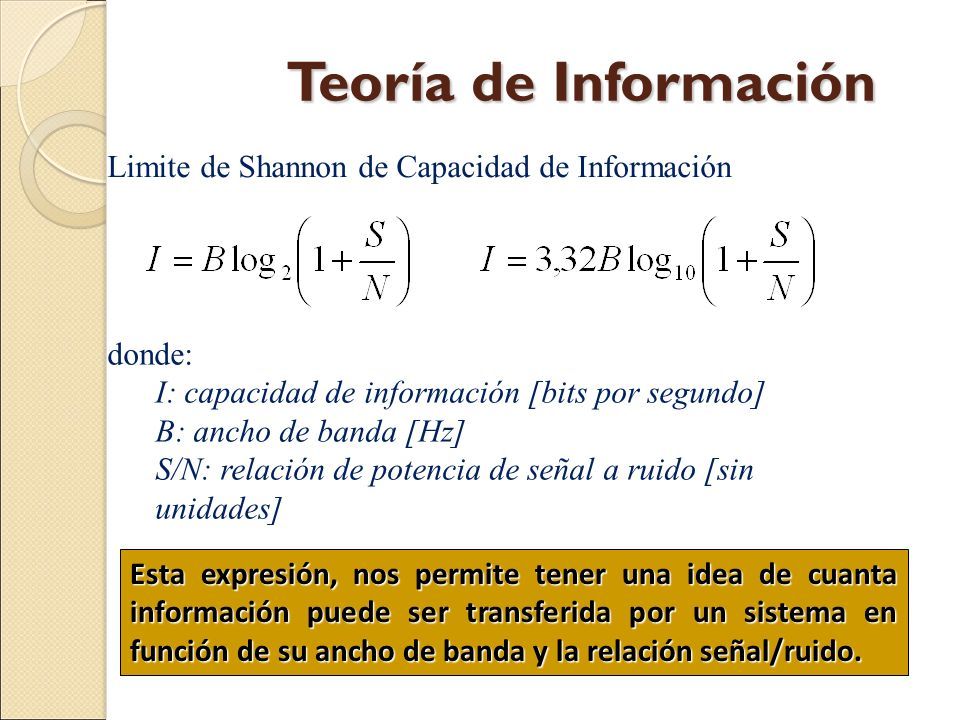 Teoría de Información

Limite de Shannon de Capacidad de Información

$I = B\log_2\left(1+\frac{S}{N}\right)$ $I = 3{,}32B\log_{10}\left(1+\frac{S}{N}\right)$

donde:
I: capacidad de información [bits por segundo]
B: ancho de banda [Hz]
S/N: relación de potencia de señal a ruido [sin unidades]

Esta expresión, nos permite tener una idea de cuanta información puede ser transferida por un sistema en función de su ancho de banda y la relación señal/ruido.